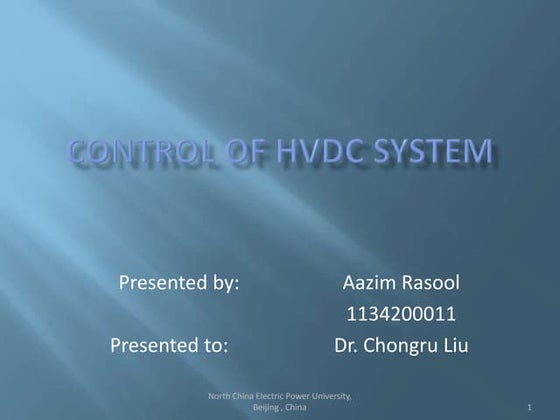 CONTROL OF HVDC SYSTEM

Presented by: Aazim Rasool
1134200011
Presented to: Dr. Chongru Liu

North China Electric Power University, Beijing , China

1